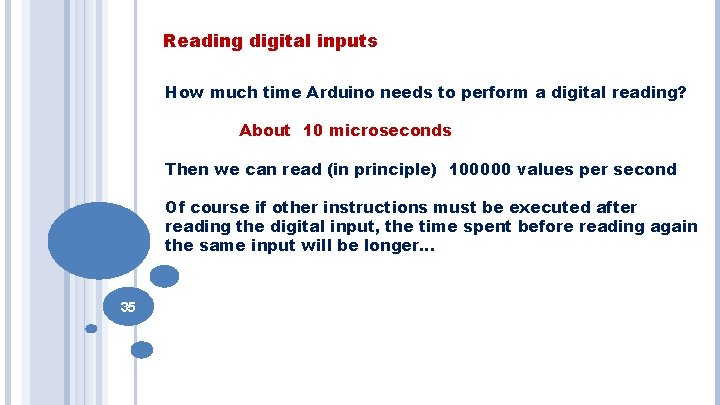 Reading digital inputs

How much time Arduino needs to perform a digital reading?

About 10 microseconds

Then we can read (in principle) 100000 values per second

Of course if other instructions must be executed after reading the digital input, the time spent before reading again the same input will be longer…

35